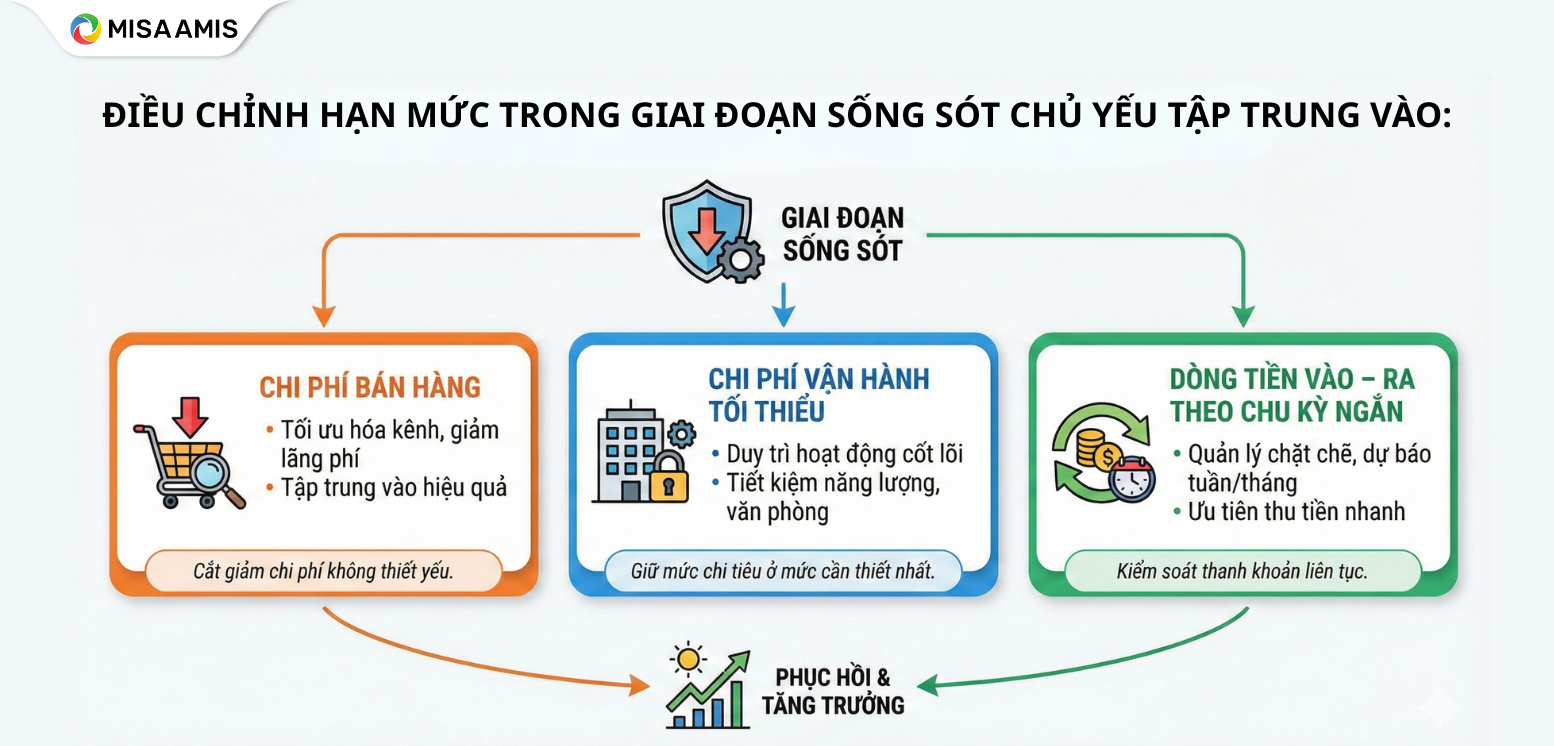 MISA AMIS

ĐIỀU CHỈNH HẠN MỨC TRONG GIAI ĐOẠN SỐNG SÓT CHỦ YẾU TẬP TRUNG VÀO:

GIAI ĐOẠN SỐNG SÓT

CHI PHÍ BÁN HÀNG
• Tối ưu hóa kênh, giảm lãng phí
• Tập trung vào hiệu quả
Cắt giảm chi phí không thiết yếu.

CHI PHÍ VẬN HÀNH TỐI THIỂU
• Duy trì hoạt động cốt lõi
• Tiết kiệm năng lượng, văn phòng
Giữ mức chi tiêu ở mức cần thiết nhất.

DÒNG TIỀN VÀO – RA THEO CHU KỲ NGẮN
• Quản lý chặt chẽ, dự báo tuần/tháng
• Ưu tiên thu tiền nhanh
Kiểm soát thanh khoản liên tục.

PHỤC HỒI & TĂNG TRƯỞNG